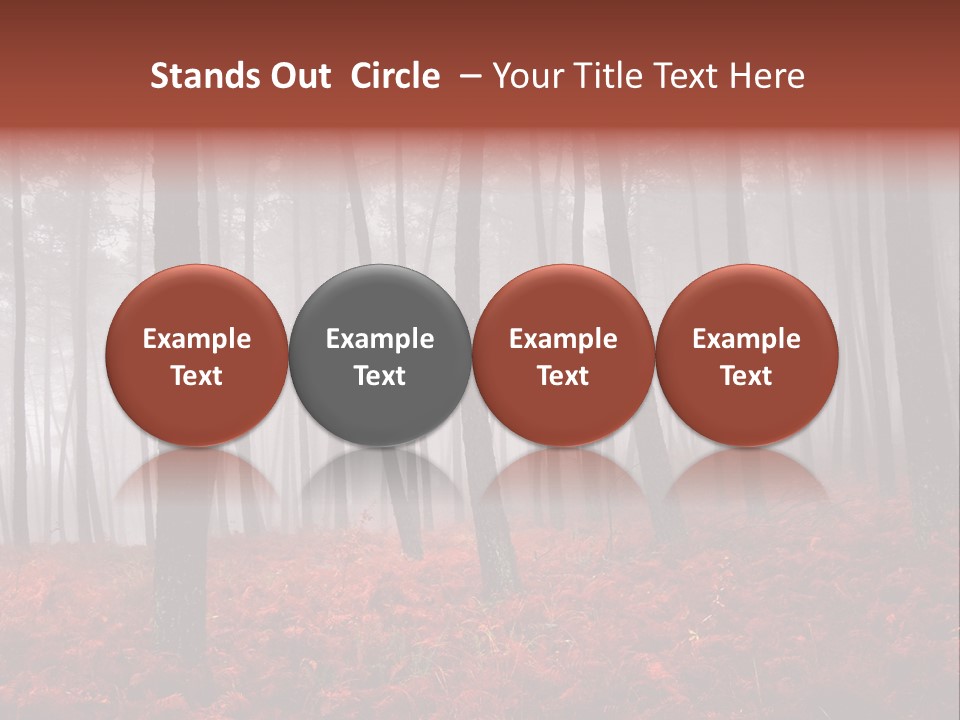 Stands Out Circle – Your Title Text Here

Example Text

Example Text

Example Text

Example Text